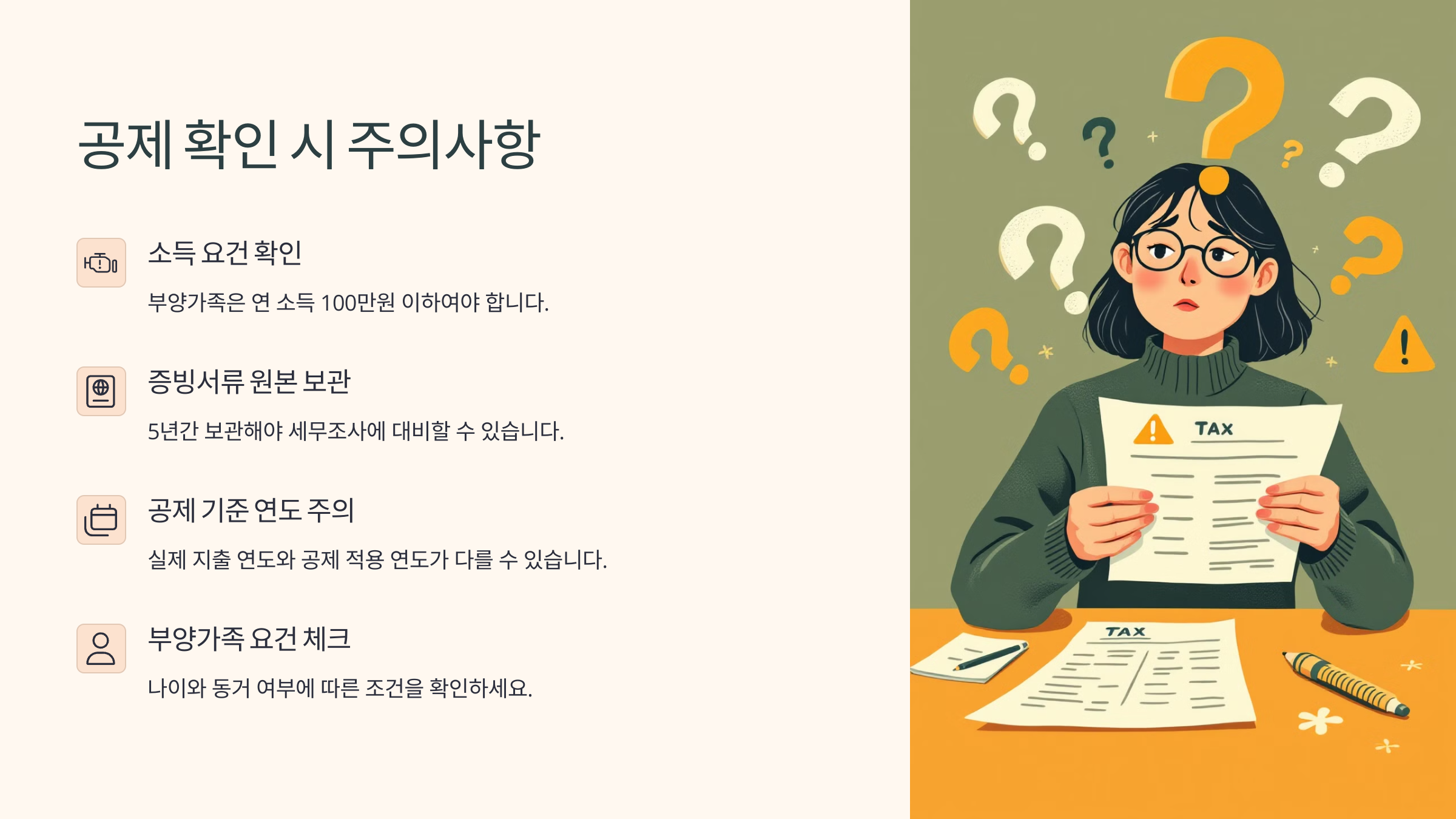 공제 확인 시 주의사항

소득 요건 확인

부양가족은 연 소득 100만원 이하여야 합니다.

증빙서류 원본 보관

5년간 보관해야 세무조사에 대비할 수 있습니다.

공제 기준 연도 주의

실제 지출 연도와 공제 적용 연도가 다를 수 있습니다.

부양가족 요건 체크

나이와 동거 여부에 따른 조건을 확인하세요.

TAX

TAX